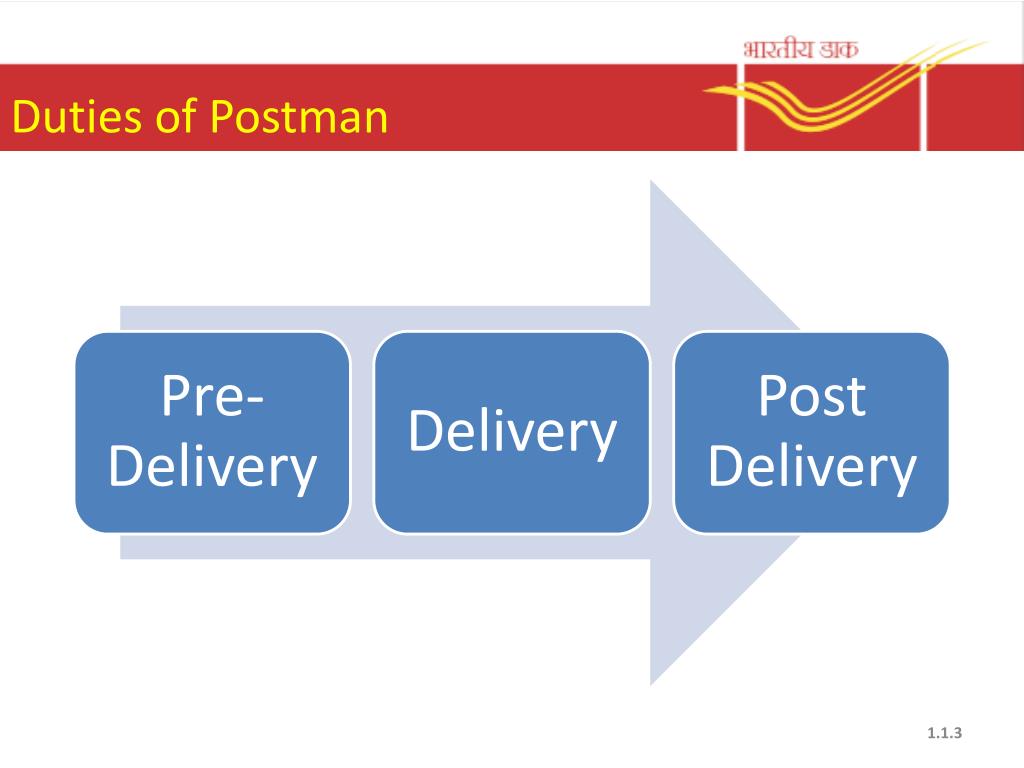 भारतीय डाक

Duties of Postman

Pre-Delivery

Delivery

Post Delivery

1.1.3